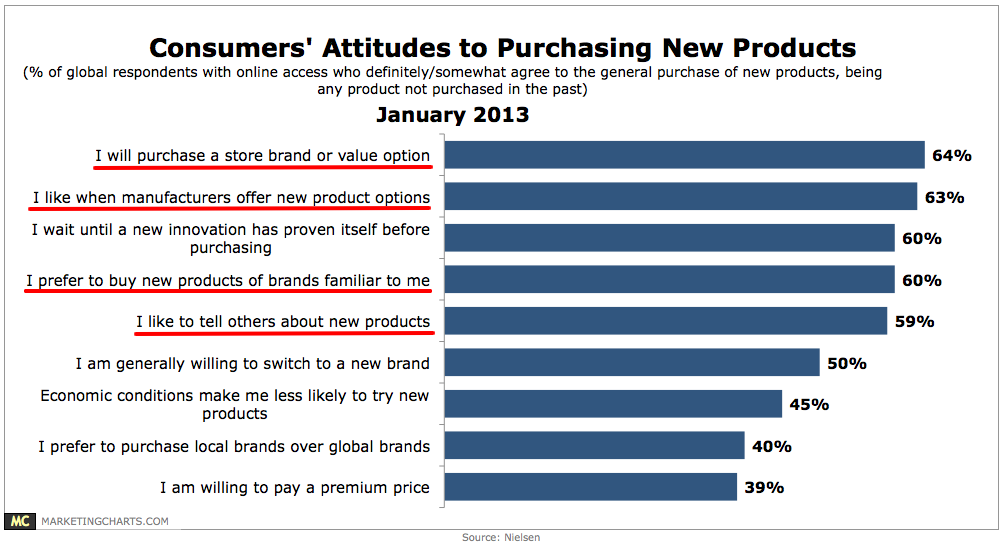 Consumers' Attitudes to Purchasing New Products
(% of global respondents with online access who definitely/somewhat agree to the general purchase of new products, being any product not purchased in the past)

January 2013

I will purchase a store brand or value option 64%
I like when manufacturers offer new product options 63%
I wait until a new innovation has proven itself before purchasing 60%
I prefer to buy new products of brands familiar to me 60%
I like to tell others about new products 59%
I am generally willing to switch to a new brand 50%
Economic conditions make me less likely to try new products 45%
I prefer to purchase local brands over global brands 40%
I am willing to pay a premium price 39%

MC MARKETINGCHARTS.COM

Source: Nielsen